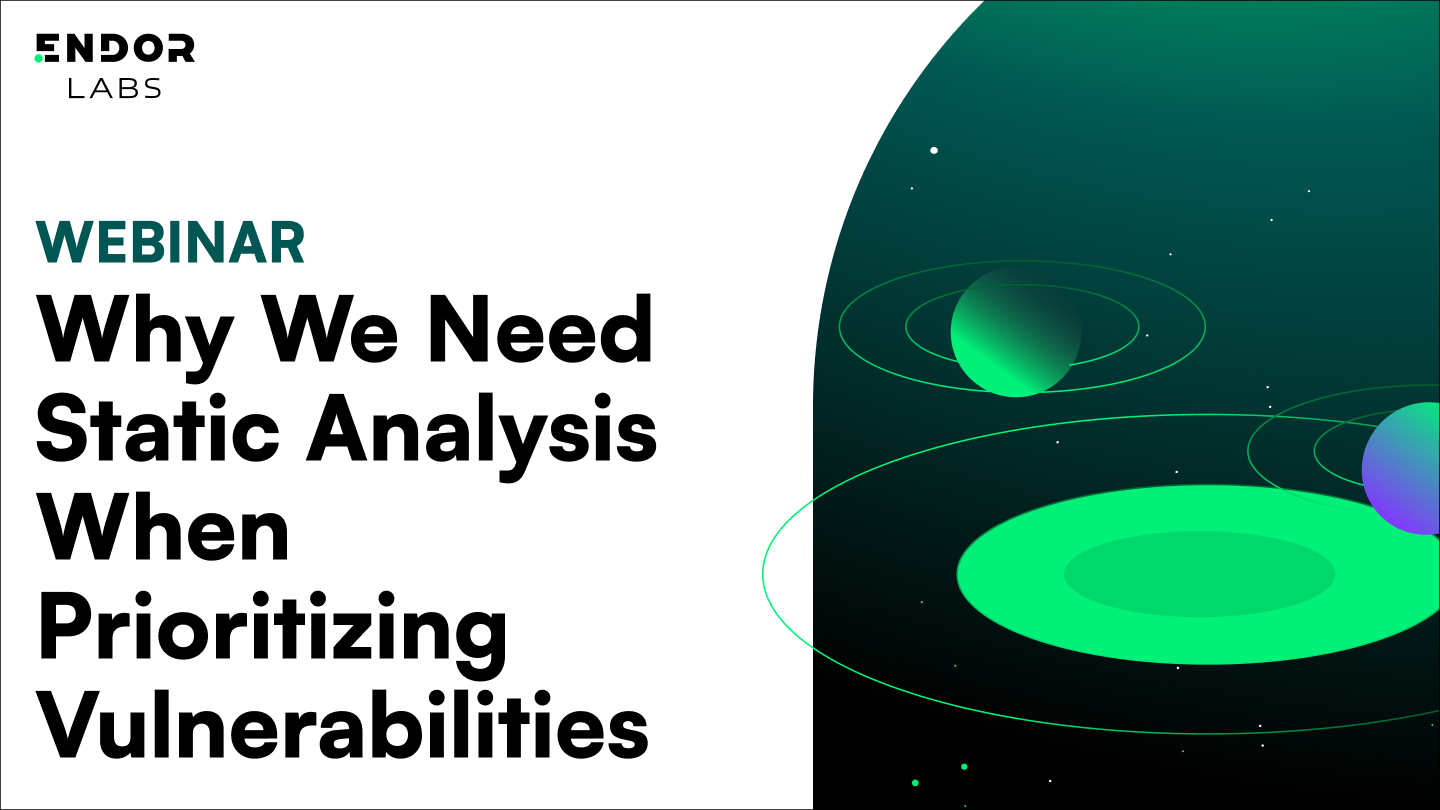 ENDOR
LABS

WEBINAR

Why We Need Static Analysis When Prioritizing Vulnerabilities